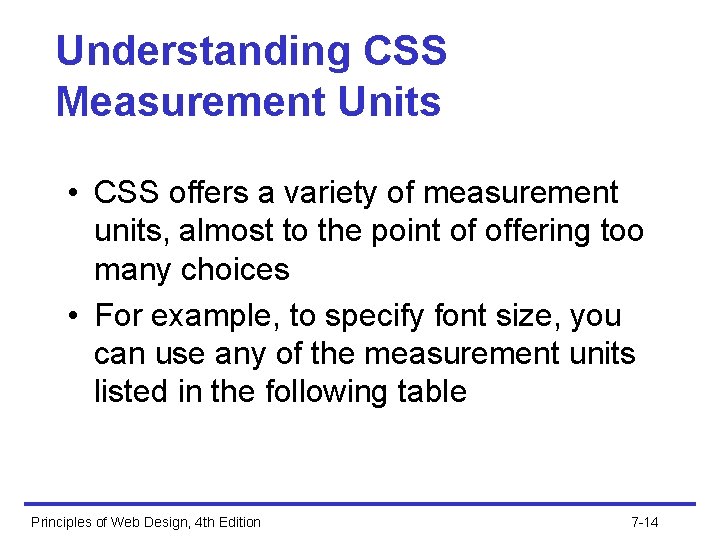 Understanding CSS Measurement Units

• CSS offers a variety of measurement units, almost to the point of offering too many choices

• For example, to specify font size, you can use any of the measurement units listed in the following table

Principles of Web Design, 4th Edition

7-14